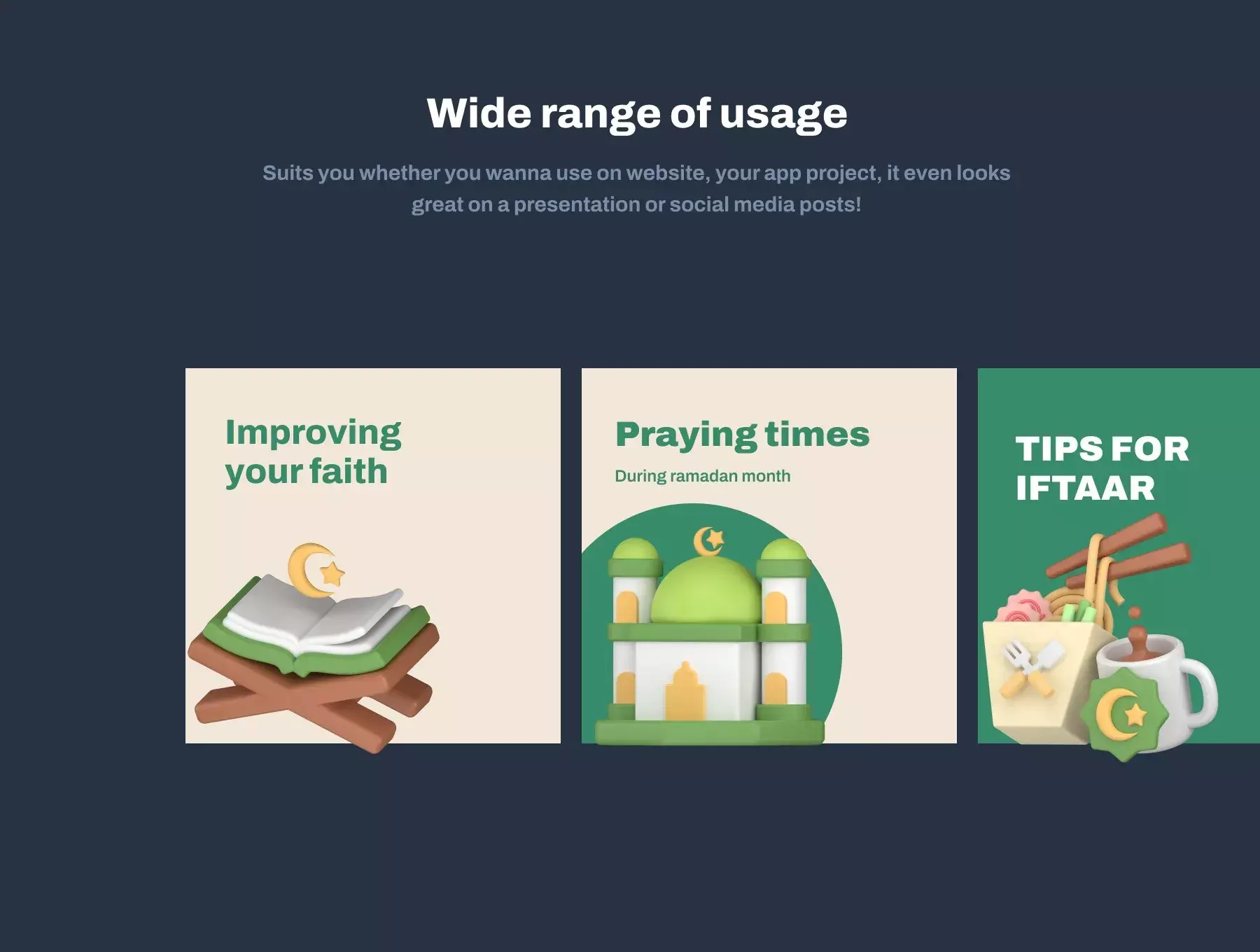 Wide range of usage

Suits you whether you wanna use on website, your app project, it even looks great on a presentation or social media posts!

Improving your faith

Praying times

During ramadan month

TIPS FOR IFTAAR